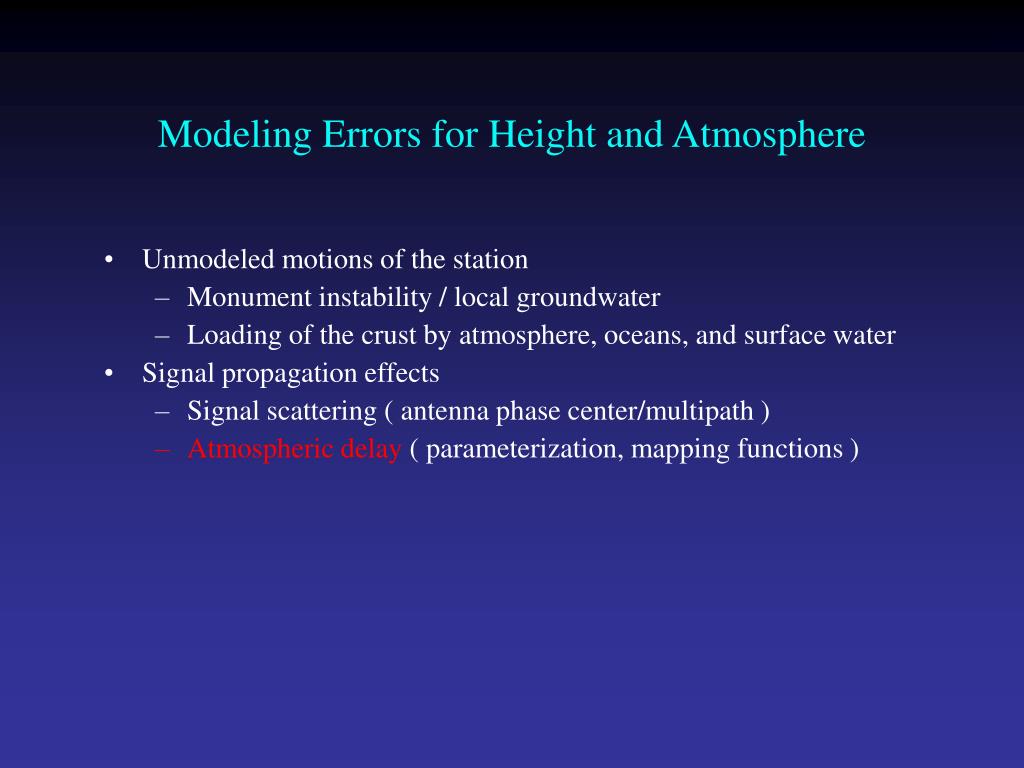 Modeling Errors for Height and Atmosphere

• Unmodeled motions of the station
  – Monument instability / local groundwater
  – Loading of the crust by atmosphere, oceans, and surface water
• Signal propagation effects
  – Signal scattering ( antenna phase center/multipath )
  – Atmospheric delay ( parameterization, mapping functions )